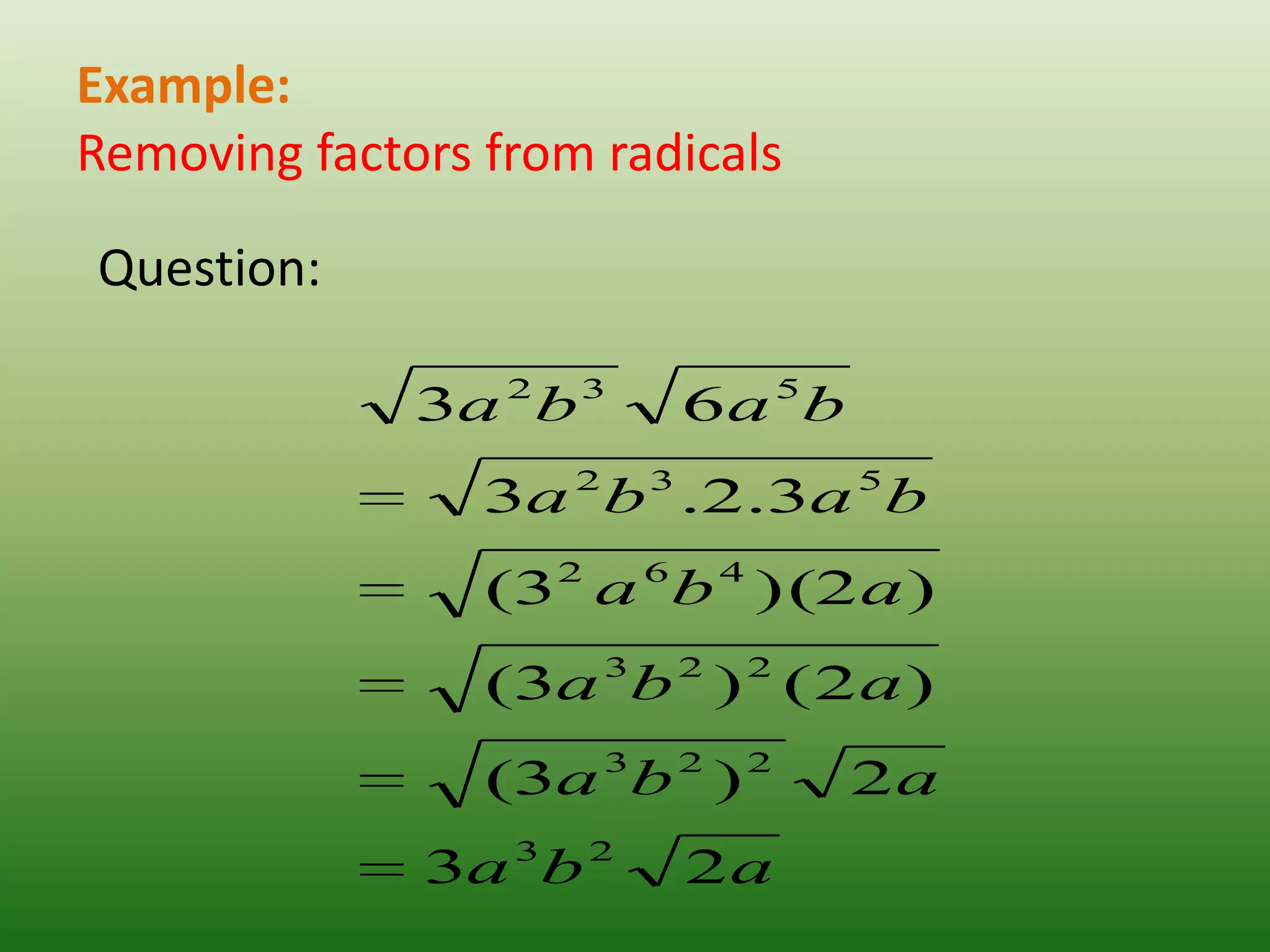 Example:
Removing factors from radicals

Question:

$\sqrt{3a^2b^3}\sqrt{6a^5b}$

$=\sqrt{3a^2b^3.2.3a^5b}$

$=\sqrt{(3^2a^6b^4)(2a)}$

$=\sqrt{(3a^3b^2)^2(2a)}$

$=\sqrt{(3a^3b^2)^2}\sqrt{2a}$

$=3a^3b^2\sqrt{2a}$